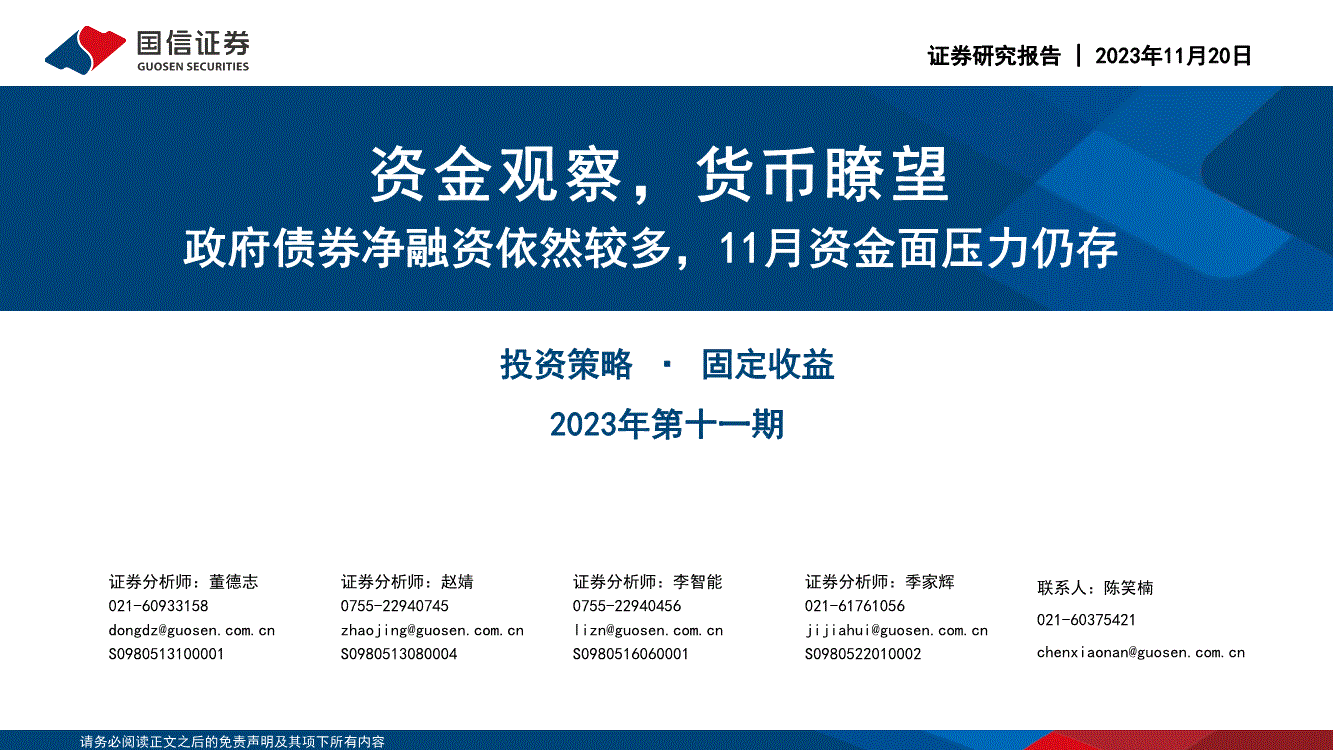 国信证券
GUOSEN SECURITIES

证券研究报告 | 2023年11月20日

资金观察，货币瞭望

政府债券净融资依然较多，11月资金面压力仍存

投资策略 · 固定收益

2023年第十一期

证券分析师：董德志
021-60933158
dongdz@guosen.com.cn
S0980513100001

证券分析师：赵婧
0755-22940745
zhaojing@guosen.com.cn
S0980513080004

证券分析师：李智能
0755-22940456
lizn@guosen.com.cn
S0980516060001

证券分析师：季家辉
021-61761056
jijiahui@guosen.com.cn
S0980522010002

联系人：陈笑楠
021-60375421
chenxiaonan@guosen.com.cn

请务必阅读正文之后的免责声明及其项下所有内容